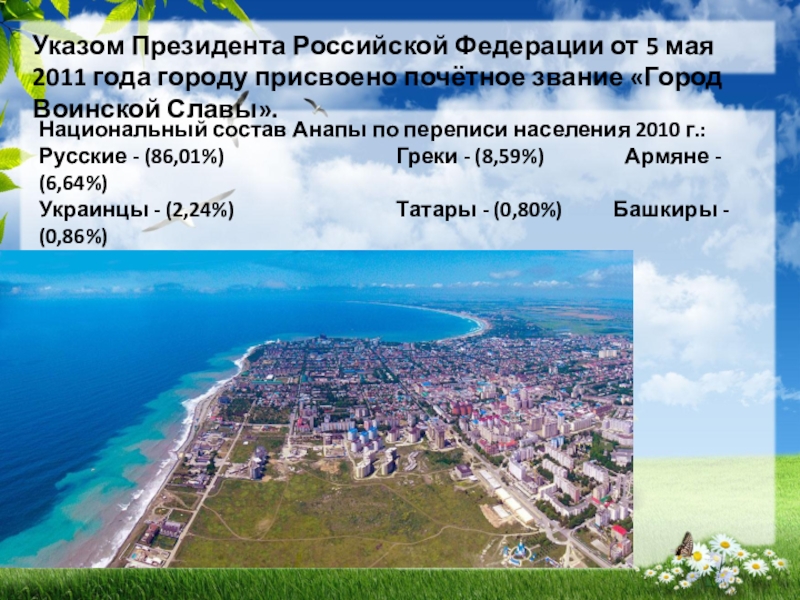 Указом Президента Российской Федерации от 5 мая 2011 года городу присвоено почётное звание «Город Воинской Славы».

Национальный состав Анапы по переписи населения 2010 г.:
Русские - (86,01%) Греки - (8,59%) Армяне - (6,64%)
Украинцы - (2,24%) Татары - (0,80%) Башкиры - (0,86%)